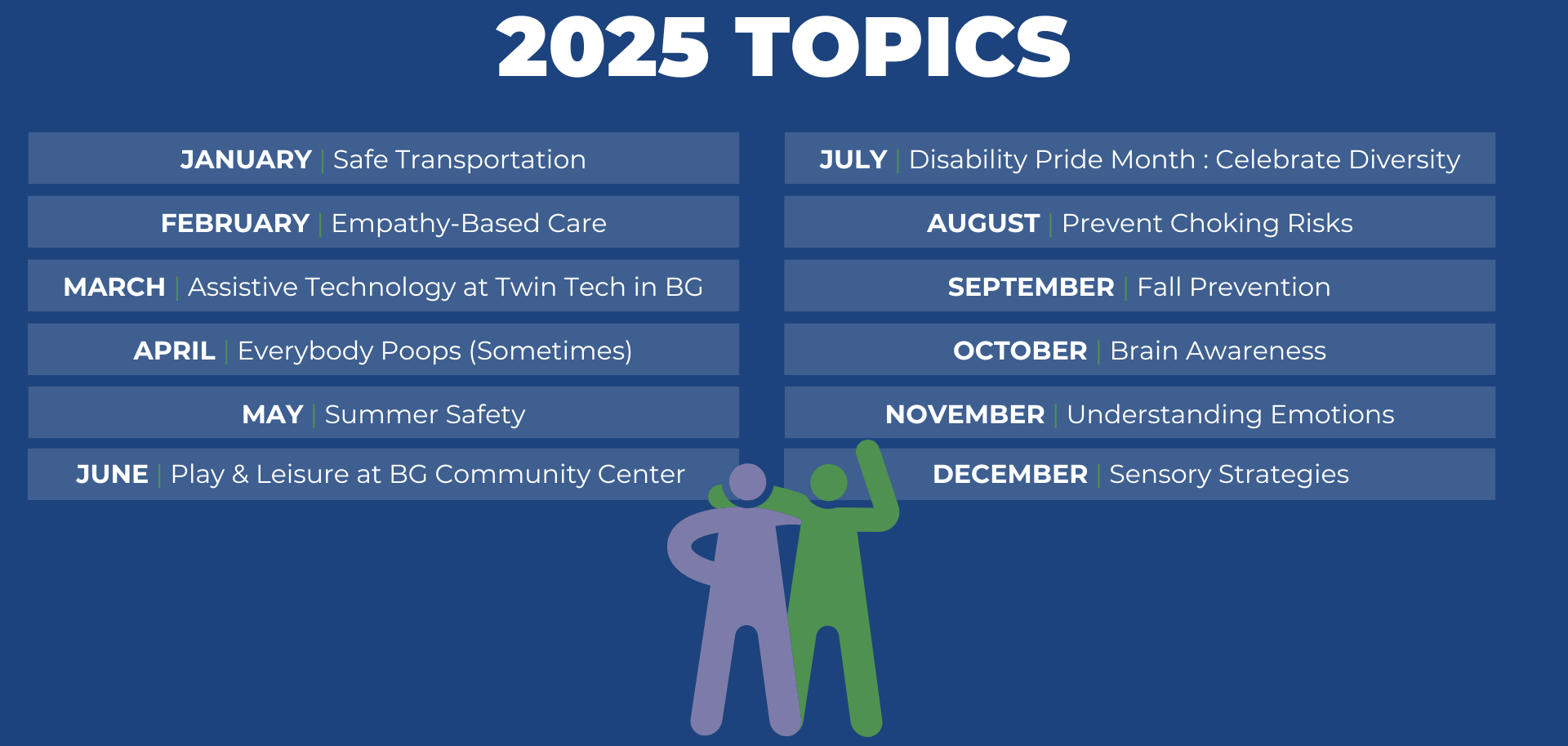 2025 TOPICS

JANUARY | Safe Transportation

FEBRUARY | Empathy-Based Care

MARCH | Assistive Technology at Twin Tech in BG

APRIL | Everybody Poops (Sometimes)

MAY | Summer Safety

JUNE | Play & Leisure at BG Community Center

JULY | Disability Pride Month : Celebrate Diversity

AUGUST | Prevent Choking Risks

SEPTEMBER | Fall Prevention

OCTOBER | Brain Awareness

NOVEMBER | Understanding Emotions

DECEMBER | Sensory Strategies